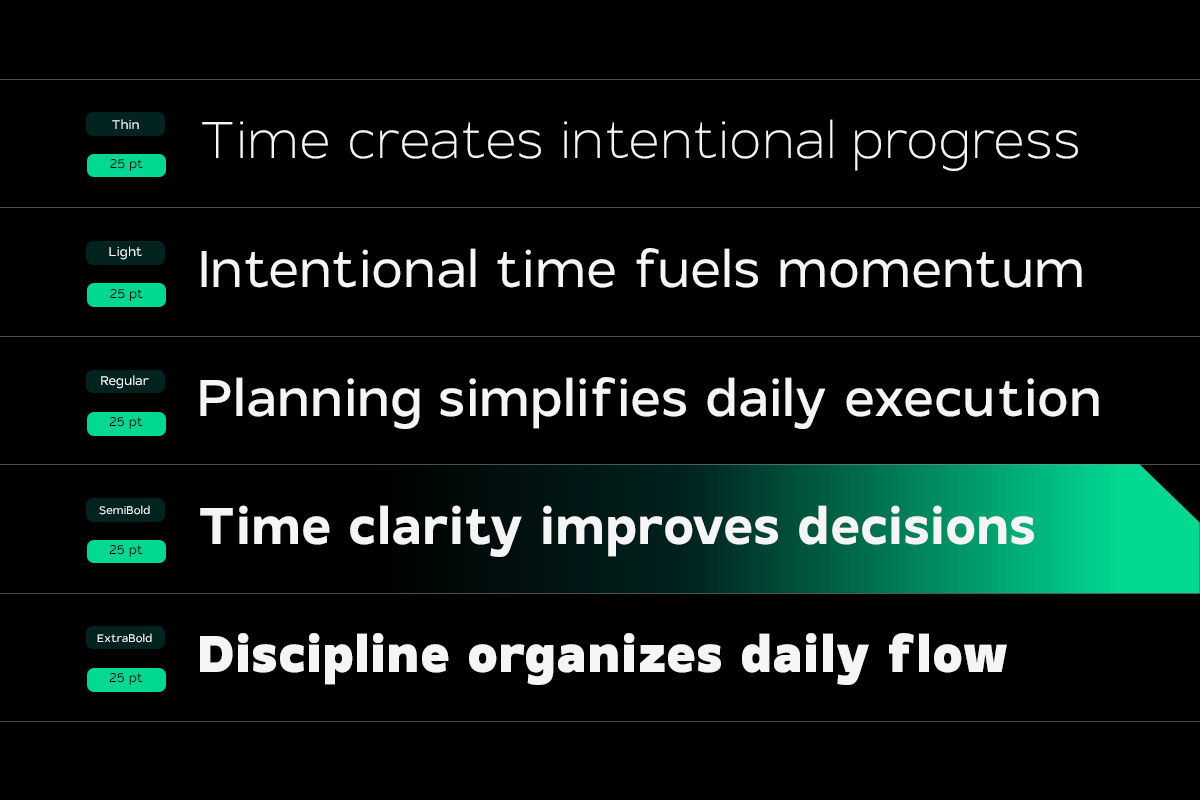 Thin
25 pt
Time creates intentional progress

Light
25 pt
Intentional time fuels momentum

Regular
25 pt
Planning simplifies daily execution

SemiBold
25 pt
Time clarity improves decisions

ExtraBold
25 pt
Discipline organizes daily flow